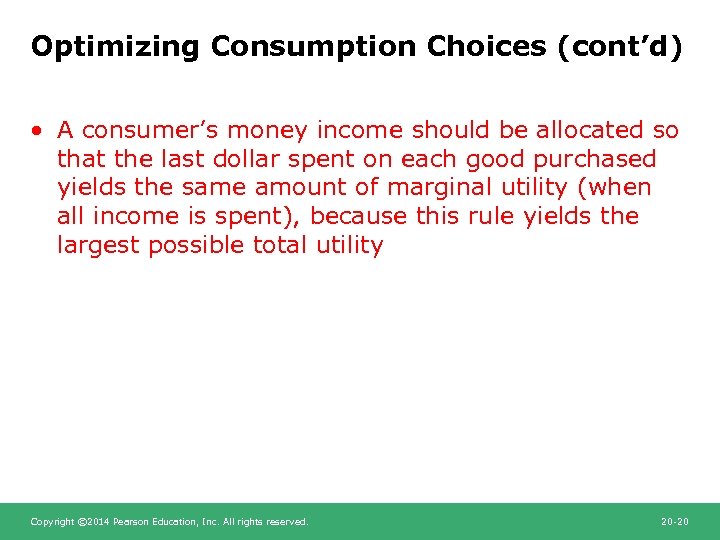 Optimizing Consumption Choices (cont’d)

• A consumer’s money income should be allocated so that the last dollar spent on each good purchased yields the same amount of marginal utility (when all income is spent), because this rule yields the largest possible total utility

Copyright ©2014 Pearson Education, Inc. All rights reserved.

20-20